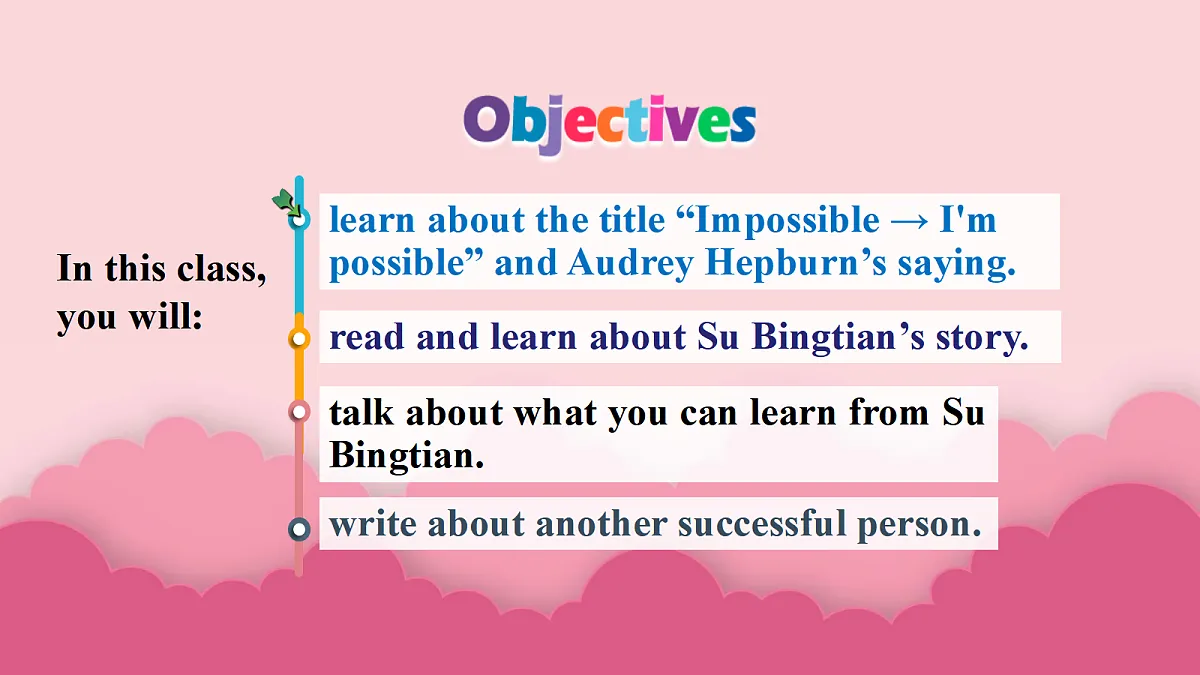 Objectives

In this class, you will:

learn about the title “Impossible → I'm possible” and Audrey Hepburn’s saying.

read and learn about Su Bingtian’s story.

talk about what you can learn from Su Bingtian.

write about another successful person.